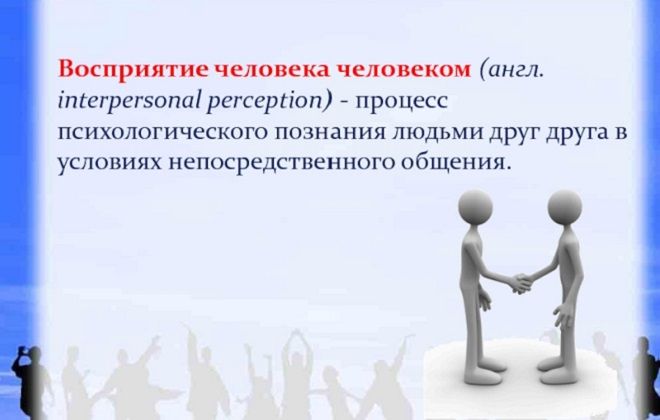 Восприятие человека человеком (англ. interpersonal perception) - процесс психологического познания людьми друг друга в условиях непосредственного общения.